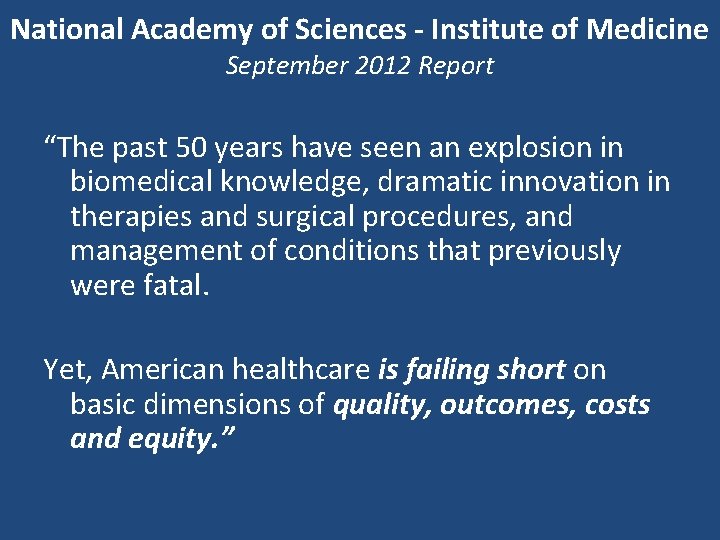 National Academy of Sciences - Institute of Medicine
September 2012 Report

“The past 50 years have seen an explosion in biomedical knowledge, dramatic innovation in therapies and surgical procedures, and management of conditions that previously were fatal.

Yet, American healthcare is failing short on basic dimensions of quality, outcomes, costs and equity.”